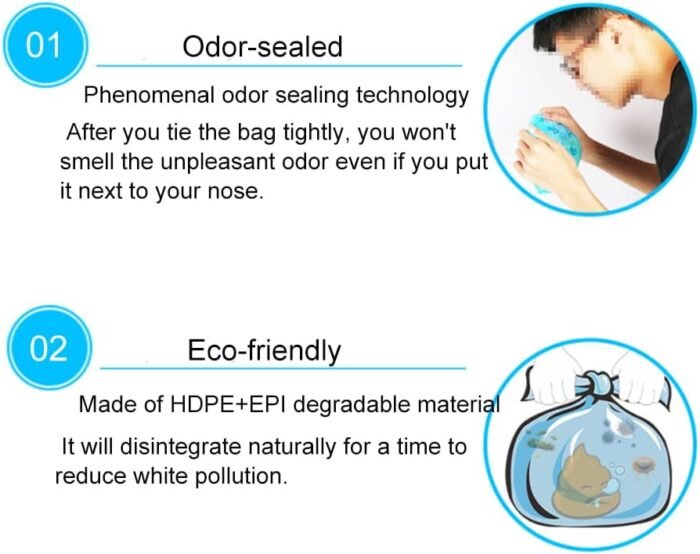 01

Odor-sealed

Phenomenal odor sealing technology

After you tie the bag tightly, you won't smell the unpleasant odor even if you put it next to your nose.

02

Eco-friendly

Made of HDPE+EPI degradable material

It will disintegrate naturally for a time to reduce white pollution.